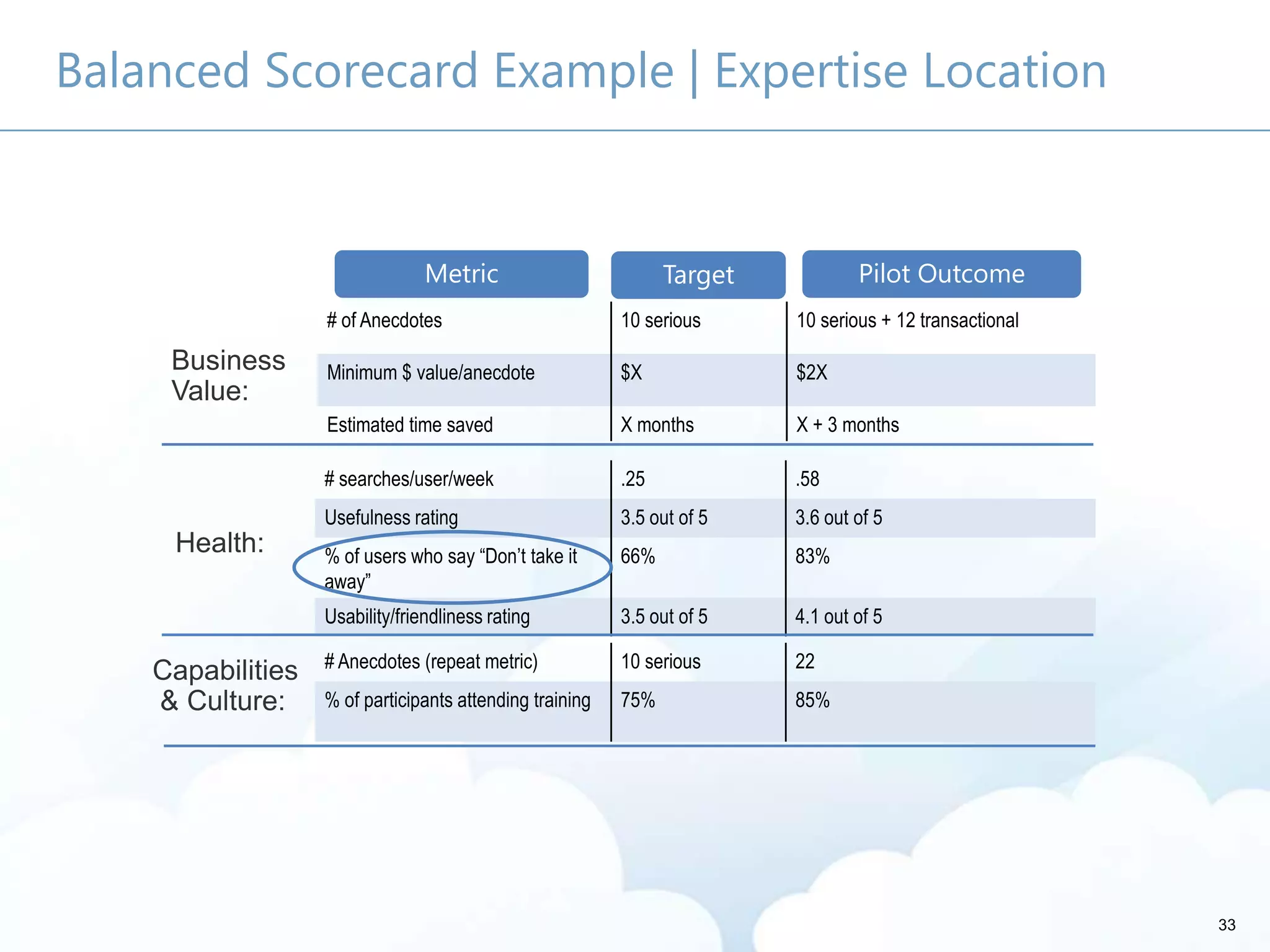 Balanced Scorecard Example | Expertise Location

| | Metric | Target | Pilot Outcome |
|---|---|---|---|
| Business Value: | # of Anecdotes | 10 serious | 10 serious + 12 transactional |
| | Minimum \$ value/anecdote | \$X | \$2X |
| | Estimated time saved | X months | X + 3 months |
| Health: | # searches/user/week | .25 | .58 |
| | Usefulness rating | 3.5 out of 5 | 3.6 out of 5 |
| | % of users who say “Don’t take it away” | 66% | 83% |
| | Usability/friendliness rating | 3.5 out of 5 | 4.1 out of 5 |
| Capabilities & Culture: | # Anecdotes (repeat metric) | 10 serious | 22 |
| | % of participants attending training | 75% | 85% |

33